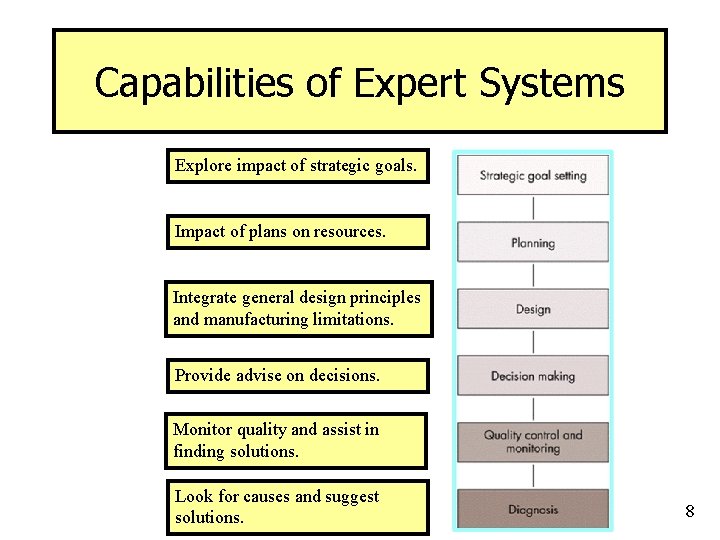 Capabilities of Expert Systems

Explore impact of strategic goals.

Impact of plans on resources.

Integrate general design principles and manufacturing limitations.

Provide advise on decisions.

Monitor quality and assist in finding solutions.

Look for causes and suggest solutions.

Strategic goal setting

Planning

Design

Decision making

Quality control and monitoring

Diagnosis

8